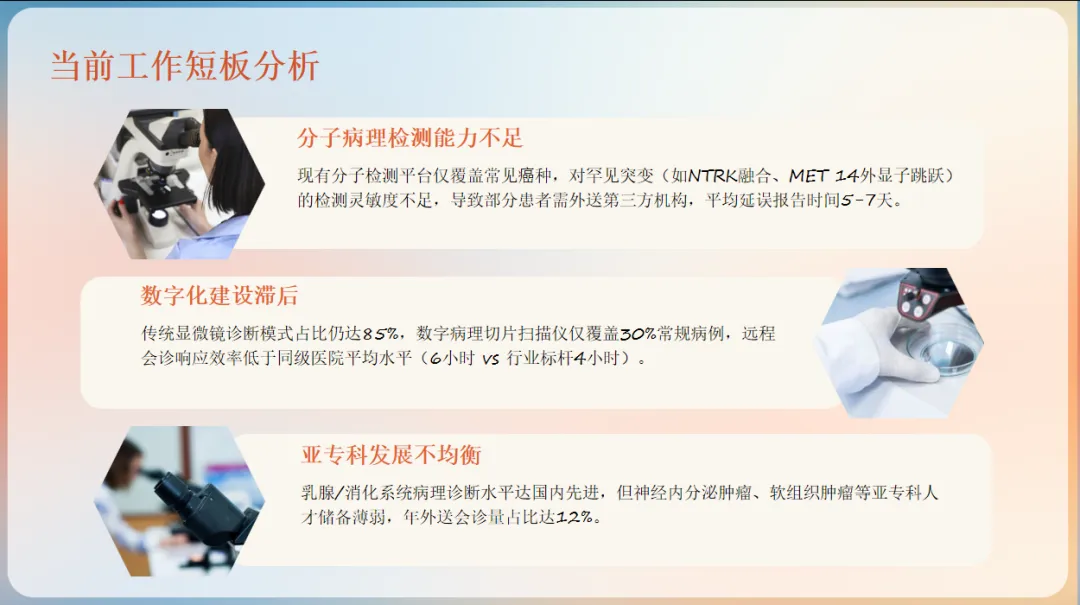 当前工作短板分析

分子病理检测能力不足

现有分子检测平台仅覆盖常见癌种，对罕见突变（如NTRK融合、MET 14外显子跳跃）的检测灵敏度不足，导致部分患者需外送第三方机构，平均延误报告时间5-7天。

数字化建设滞后

传统显微镜诊断模式占比仍达85%，数字病理切片扫描仪仅覆盖30%常规病例，远程会诊响应效率低于同级医院平均水平（6小时 vs 行业标杆4小时）。

亚专科发展不均衡

乳腺/消化系统病理诊断水平达国内先进，但神经内分泌肿瘤、软组织肿瘤等亚专科人才储备薄弱，年外送会诊量占比达12%。